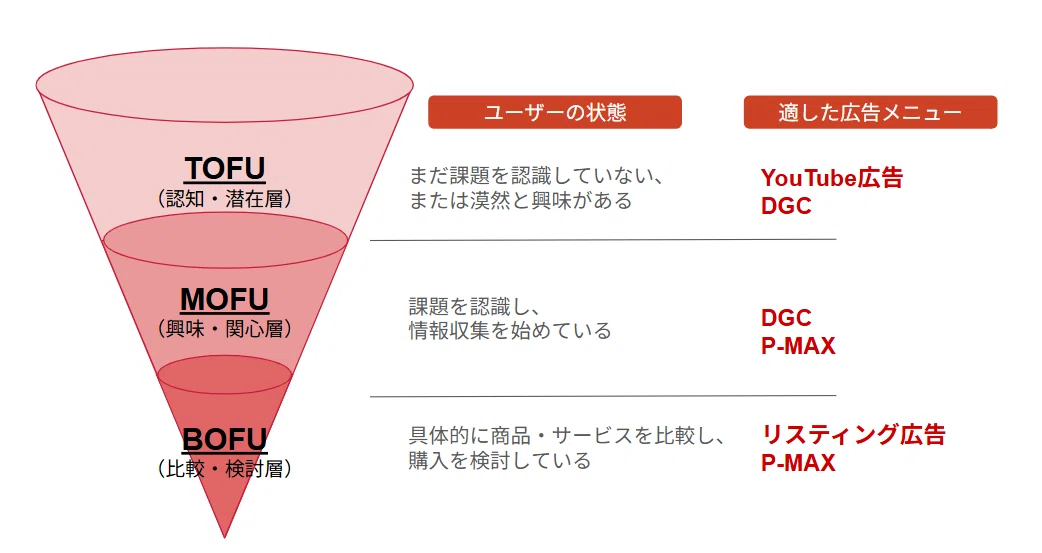 ユーザーの状態

適した広告メニュー

TOFU
（認知・潜在層）

まだ課題を認識していない、
または漠然と興味がある

YouTube広告
DGC

MOFU
（興味・関心層）

課題を認識し、
情報収集を始めている

DGC
P-MAX

BOFU
（比較・検討層）

具体的に商品・サービスを比較し、
購入を検討している

リスティング広告
P-MAX